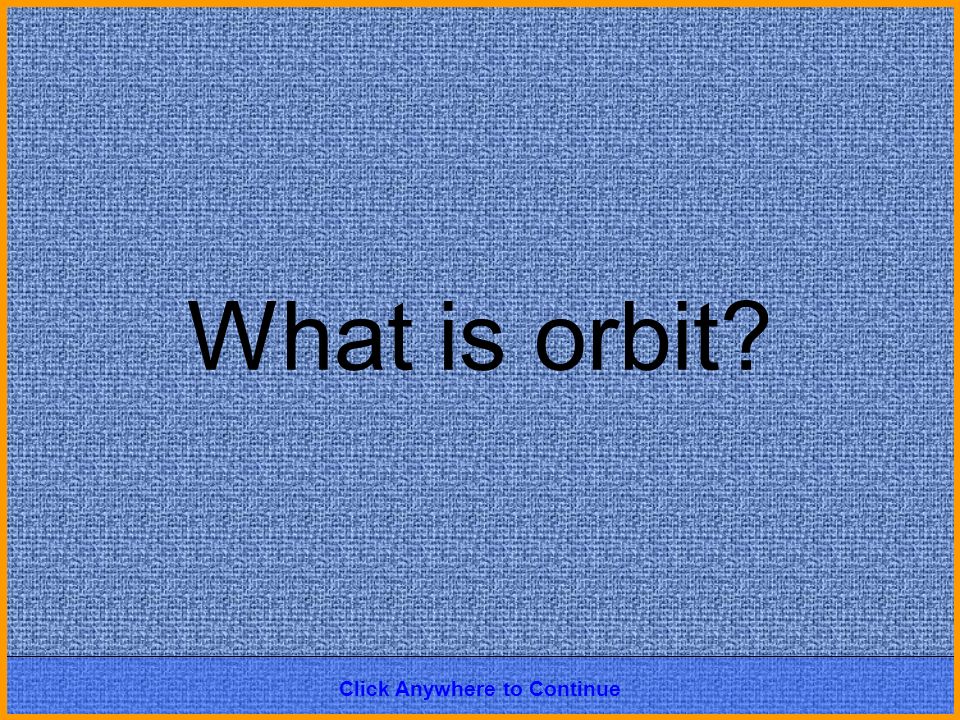 What is orbit?

Click Anywhere to Continue